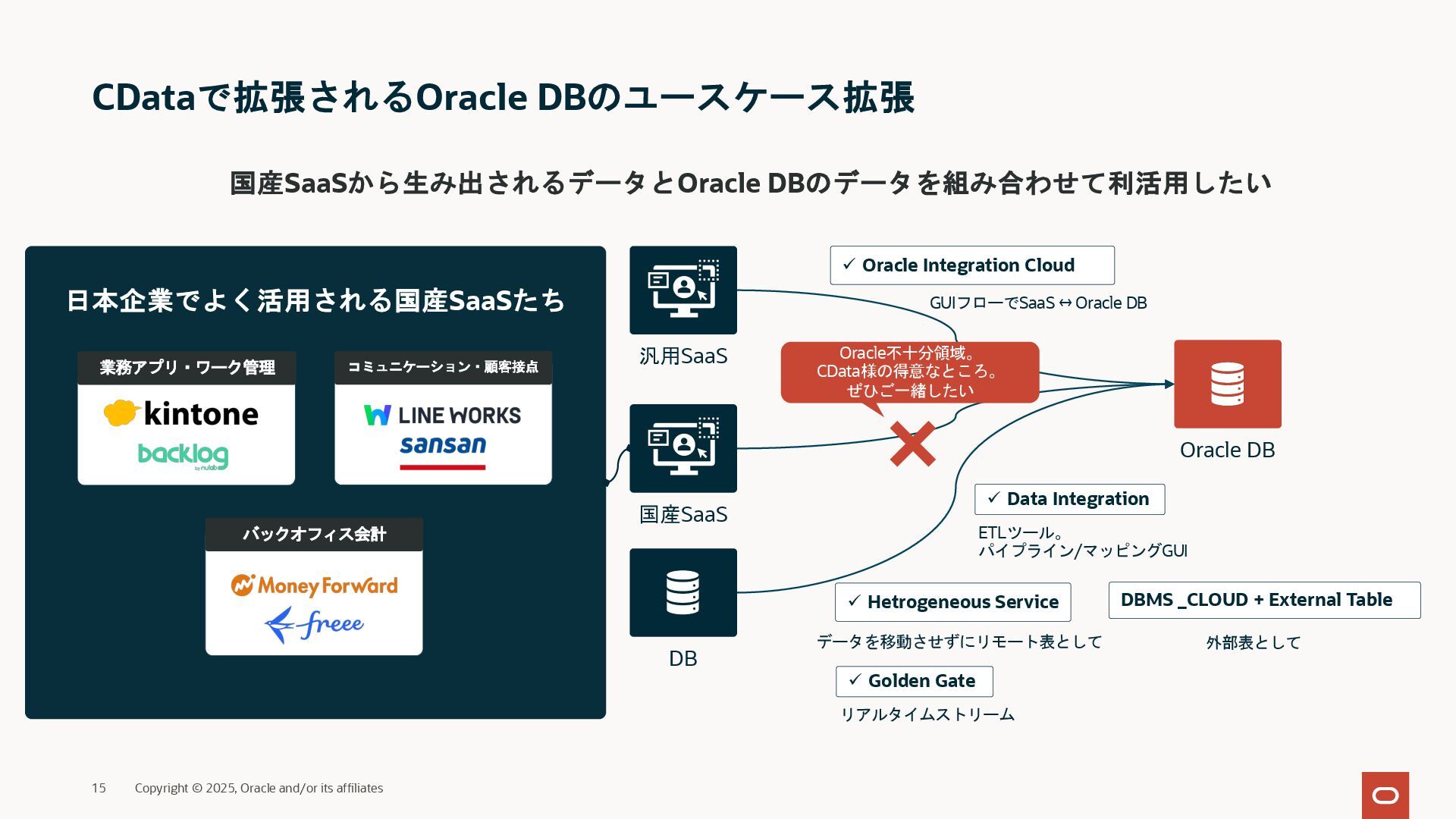 CDataで拡張されるOracle DBのユースケース拡張

国産SaaSから生み出されるデータとOracle DBのデータを組み合わせて利活用したい

日本企業でよく活用される国産SaaSたち

業務アプリ・ワーク管理

kintone

backlog by nulab

コミュニケーション・顧客接点

LINE WORKS

sansan

バックオフィス会計

Money Forward

freee

汎用SaaS

国産SaaS

DB

✓ Oracle Integration Cloud

GUIフローでSaaS ↔ Oracle DB

Oracle不十分領域。
CData様の得意なところ。
ぜひご一緒したい

Oracle DB

✓ Data Integration

ETLツール。
パイプライン/マッピングGUI

✓ Hetrogeneous Service

データを移動させずにリモート表として

DBMS _CLOUD + External Table

外部表として

✓ Golden Gate

リアルタイムストリーム

15 Copyright © 2025, Oracle and/or its affiliates